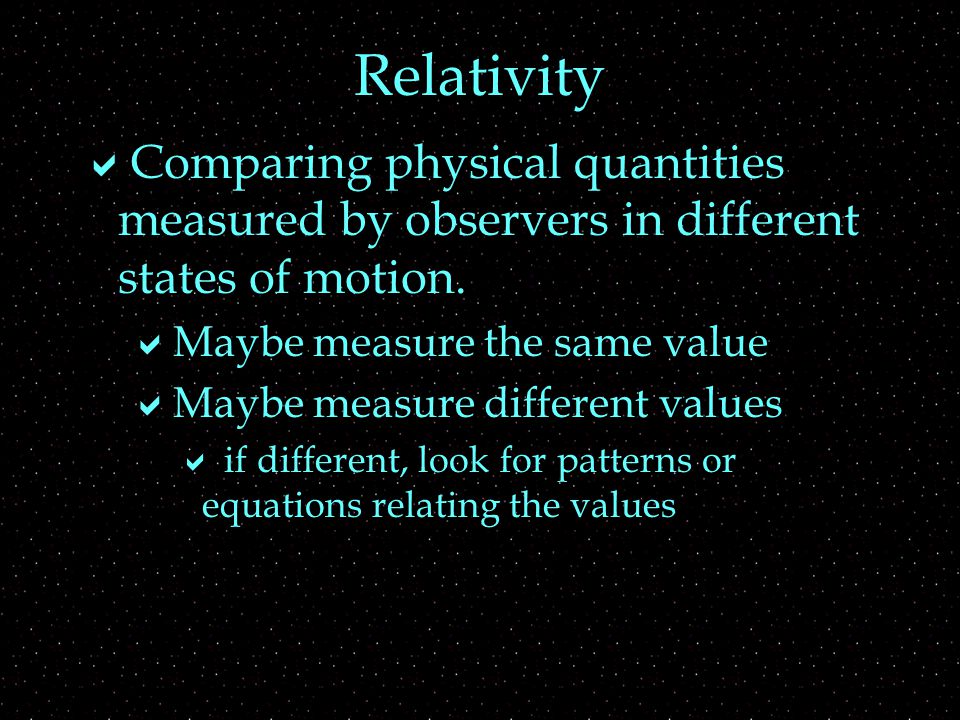 Relativity

✔ Comparing physical quantities measured by observers in different states of motion.

✔ Maybe measure the same value

✔ Maybe measure different values

✔ if different, look for patterns or equations relating the values